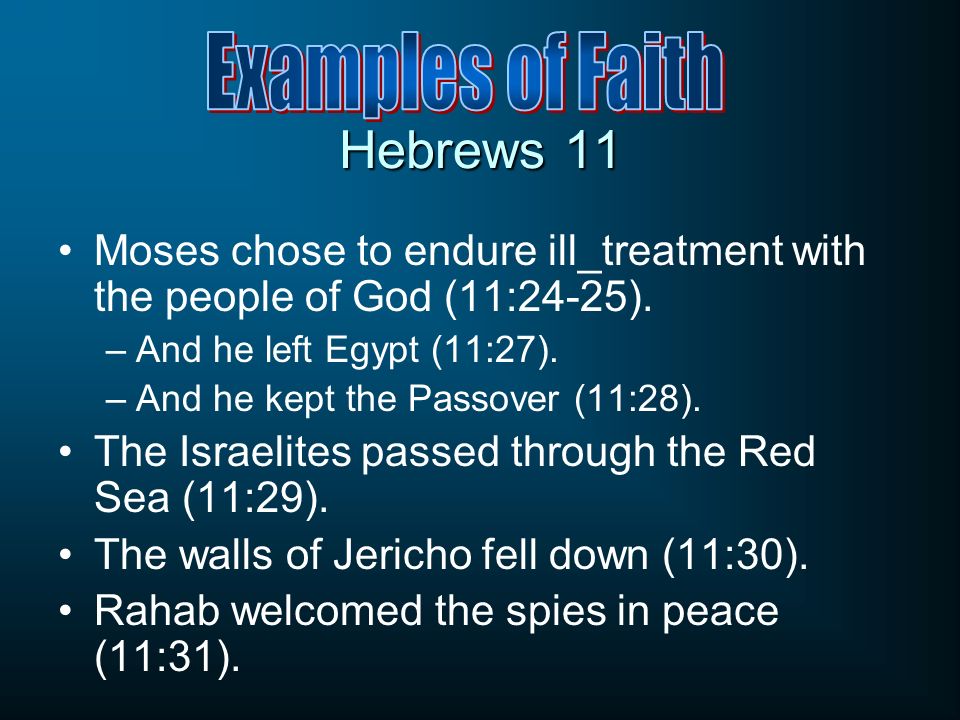 Examples of Faith
Hebrews 11

• Moses chose to endure ill_treatment with the people of God (11:24-25).
– And he left Egypt (11:27).
– And he kept the Passover (11:28).
• The Israelites passed through the Red Sea (11:29).
• The walls of Jericho fell down (11:30).
• Rahab welcomed the spies in peace (11:31).